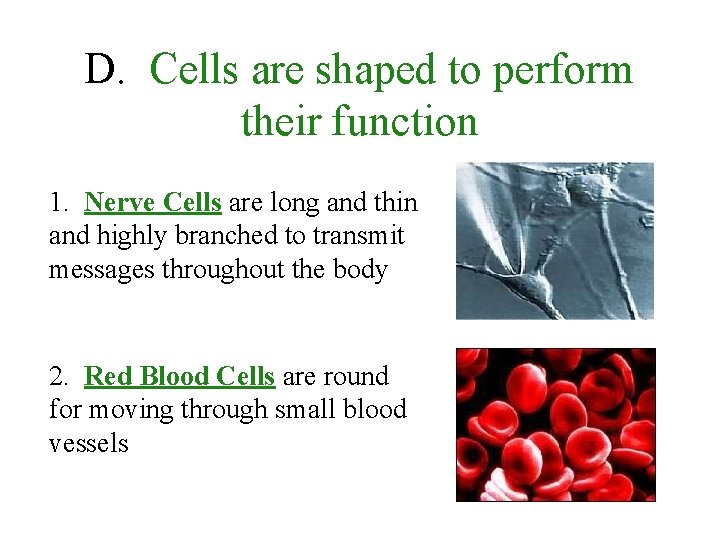 D. Cells are shaped to perform their function

1. Nerve Cells are long and thin and highly branched to transmit messages throughout the body

2. Red Blood Cells are round for moving through small blood vessels